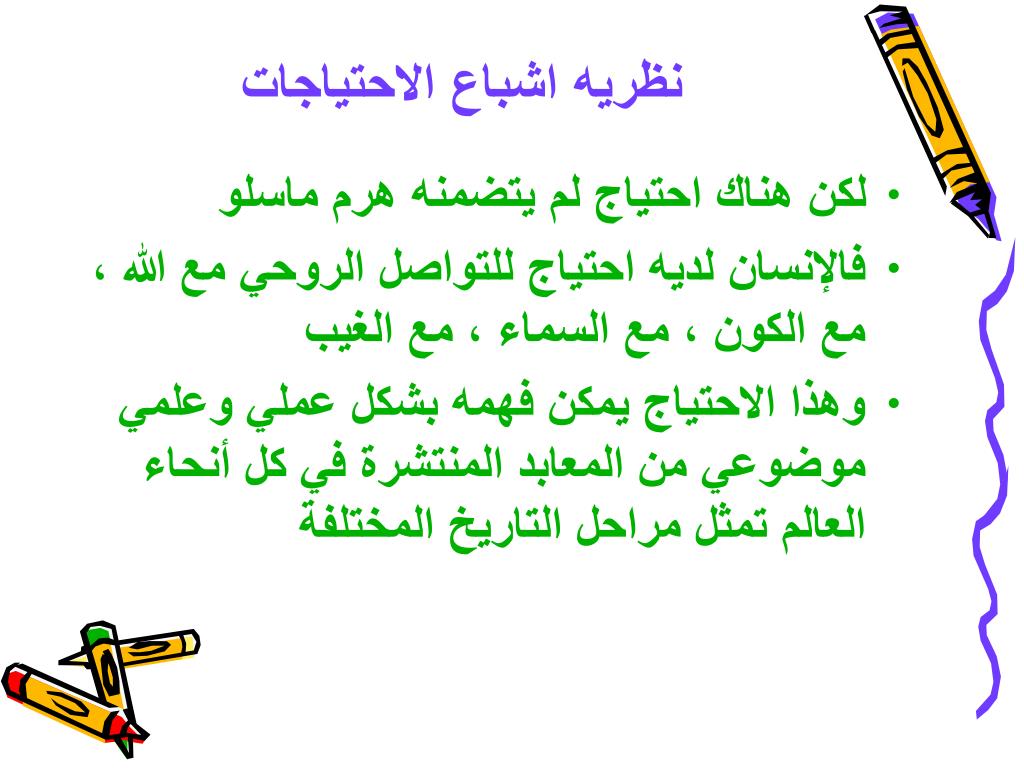 نظريه اشباع الاحتياجات

• لكن هناك احتياج لم يتضمنه هرم ماسلو

• فالإنسان لديه احتياج للتواصل الروحي مع الله ، مع الكون ، مع السماء ، مع الغيب

• وهذا الاحتياج يمكن فهمه بشكل عملي وعلمي موضوعي من المعابد المنتشرة في كل أنحاء العالم تمثل مراحل التاريخ المختلفة